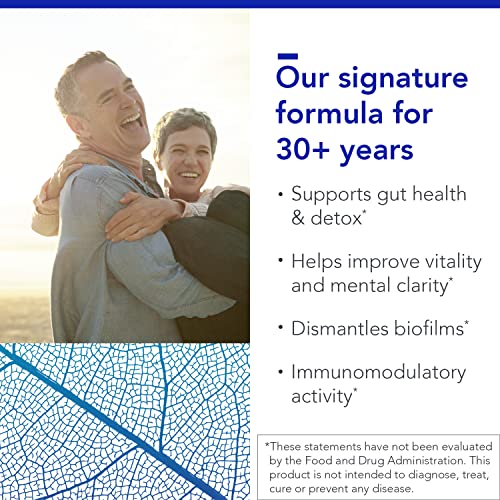 Our signature formula for 30+ years

• Supports gut health & detox*

• Helps improve vitality and mental clarity*

• Dismantles biofilms*

• Immunomodulatory activity*

*These statements have not been evaluated by the Food and Drug Administration. This product is not intended to diagnose, treat, cure or prevent any disease.